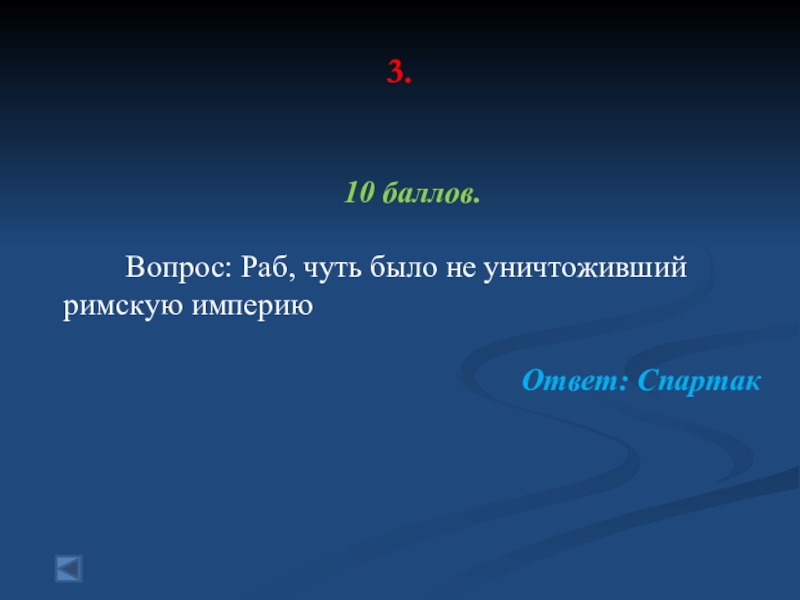 3.

10 баллов.

Вопрос: Раб, чуть было не уничтоживший римскую империю

Ответ: Спартак